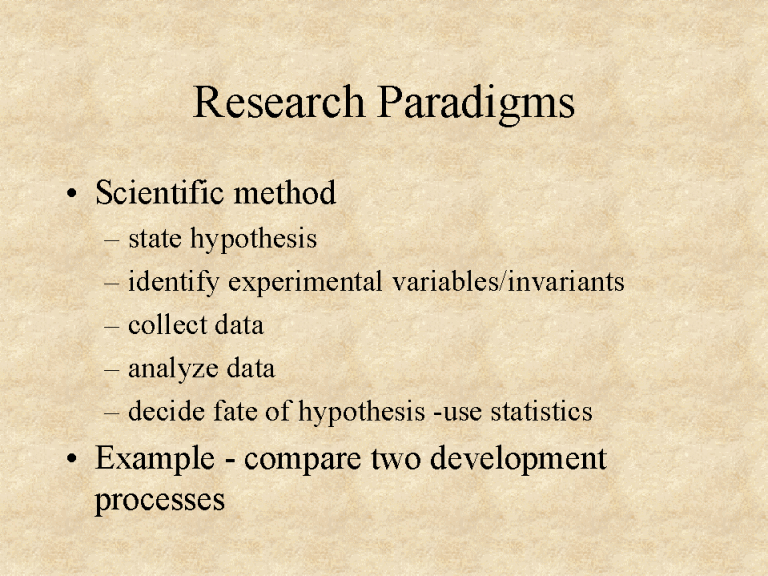 Research Paradigms

• Scientific method
– state hypothesis
– identify experimental variables/invariants
– collect data
– analyze data
– decide fate of hypothesis -use statistics
• Example - compare two development processes